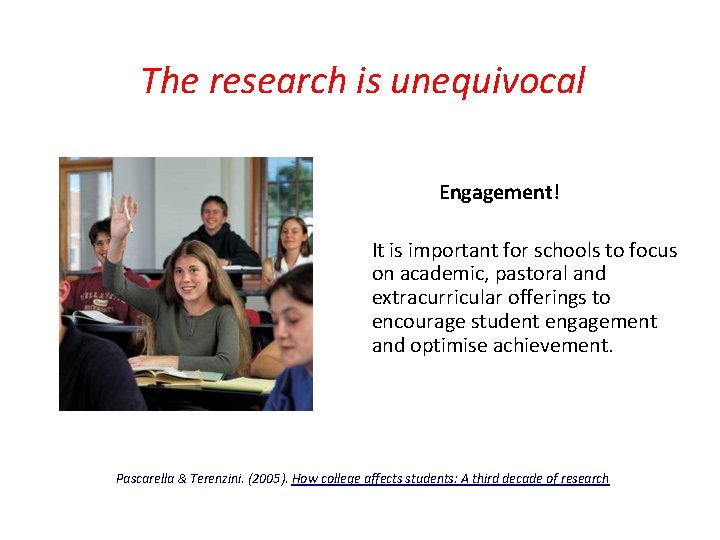 The research is unequivocal

Engagement!

It is important for schools to focus on academic, pastoral and extracurricular offerings to encourage student engagement and optimise achievement.

Pascarella & Terenzini. (2005). How college affects students: A third decade of research